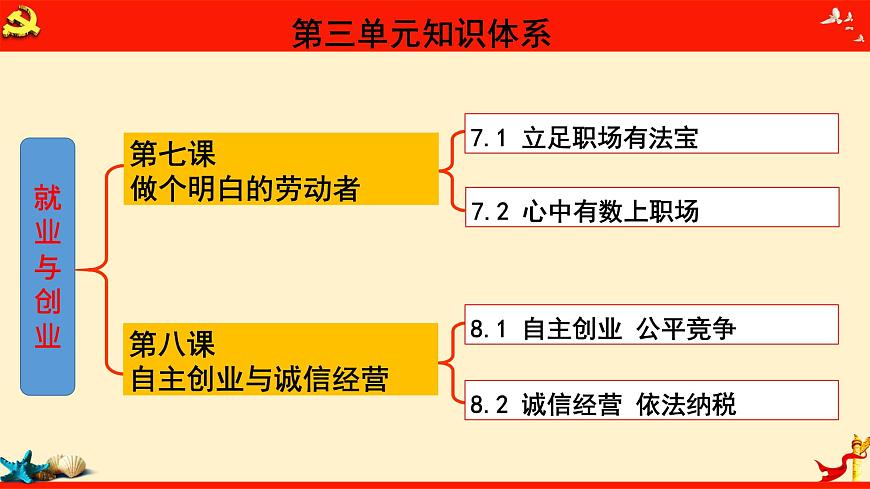 第三单元知识体系

就业与创业

第七课
做个明白的劳动者

7.1 立足职场有法宝

7.2 心中有数上职场

第八课
自主创业与诚信经营

8.1 自主创业 公平竞争

8.2 诚信经营 依法纳税